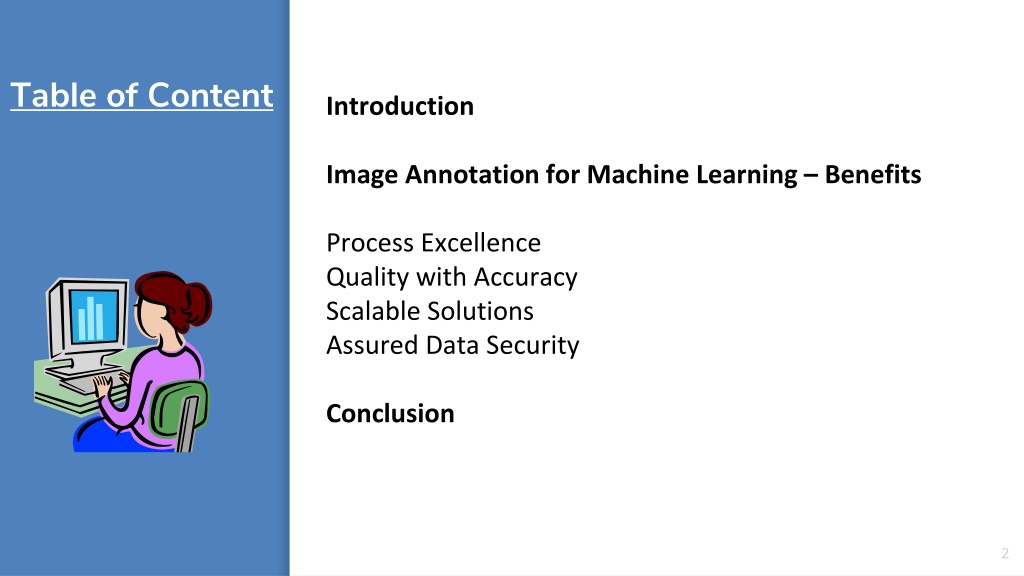 Table of Content

Introduction

Image Annotation for Machine Learning – Benefits

Process Excellence
Quality with Accuracy
Scalable Solutions
Assured Data Security

Conclusion

2